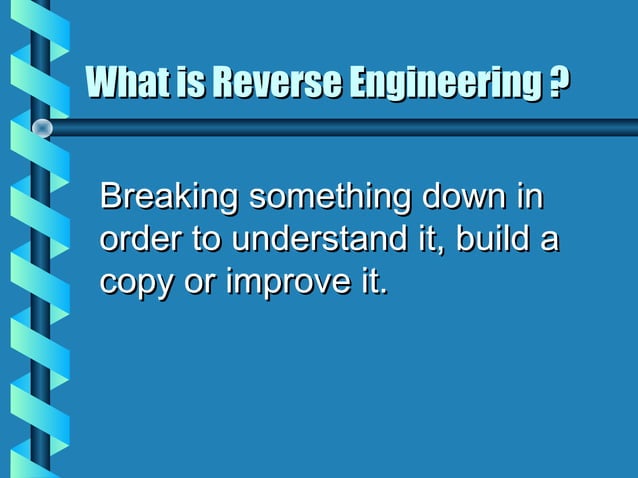 What is Reverse Engineering ?

Breaking something down in order to understand it, build a copy or improve it.